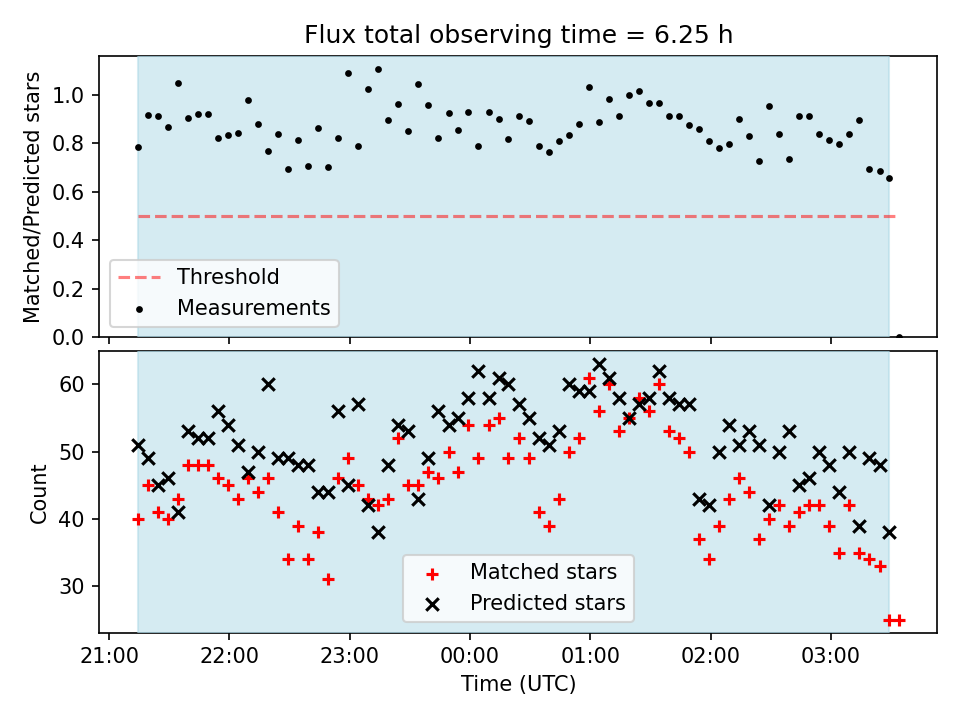 Flux total observing time = 6.25 h

Matched/Predicted stars

1.0
0.8
0.6
0.4
0.2
0.0

Threshold
Measurements

Count

60
50
40
30

Matched stars
Predicted stars

21:00
22:00
23:00
00:00
01:00
02:00
03:00

Time (UTC)